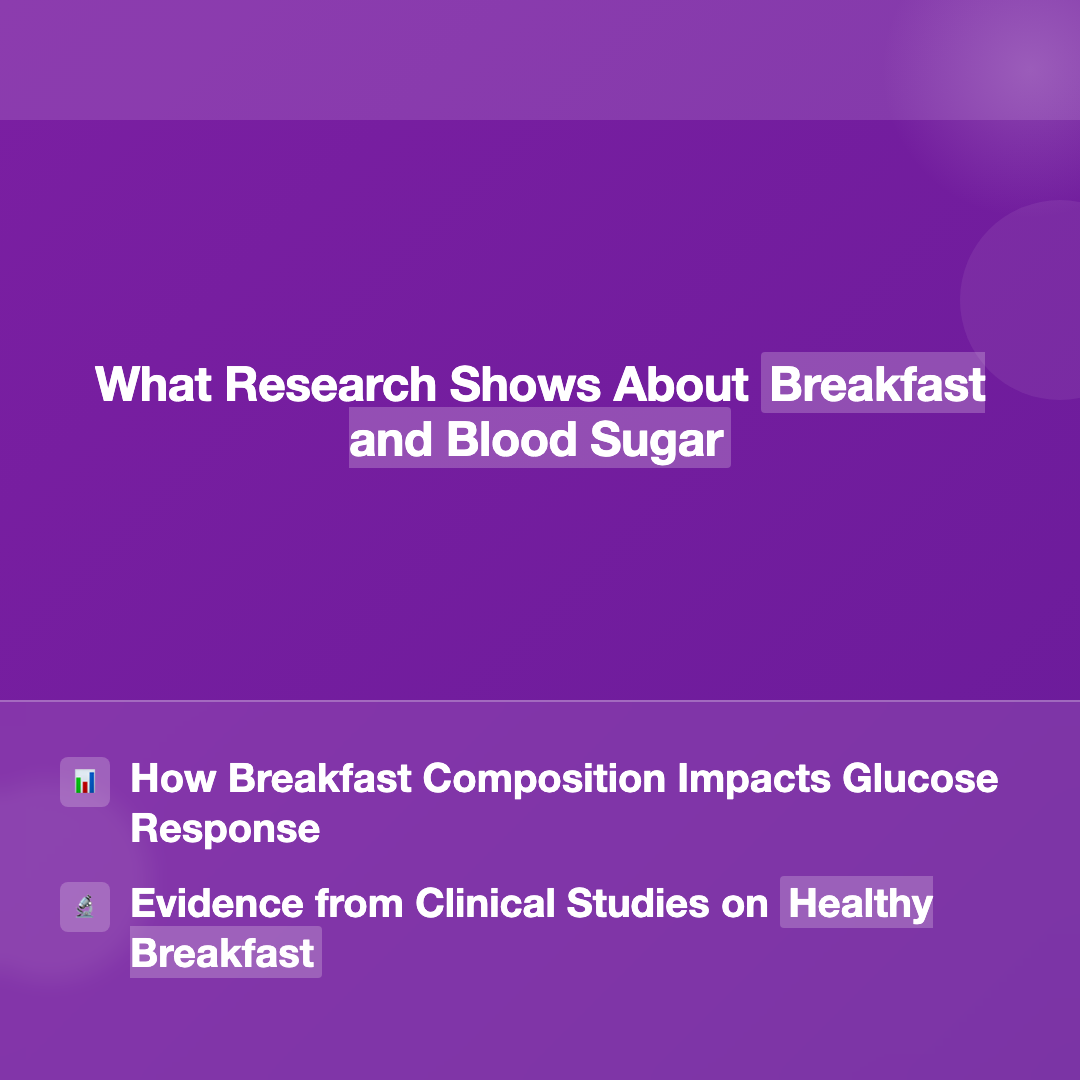 What Research Shows About Breakfast and Blood Sugar

How Breakfast Composition Impacts Glucose Response

Evidence from Clinical Studies on Healthy Breakfast